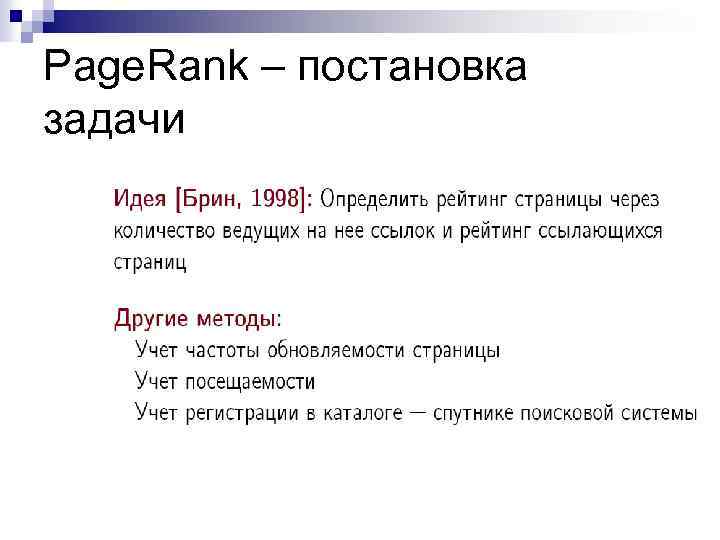 PageRank – постановка задачи

Идея [Брин, 1998]: Определить рейтинг страницы через количество ведущих на нее ссылок и рейтинг ссылающихся страниц

Другие методы:
Учет частоты обновляемости страницы
Учет посещаемости
Учет регистрации в каталоге — спутнике поисковой системы